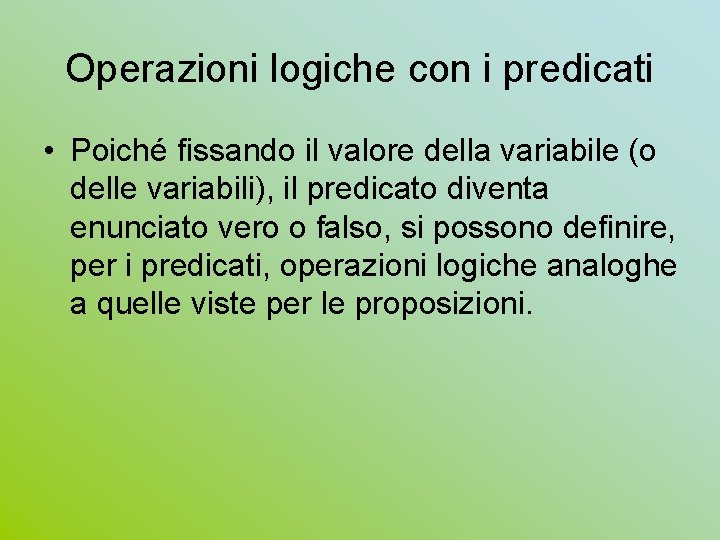 Operazioni logiche con i predicati

• Poiché fissando il valore della variabile (o delle variabili), il predicato diventa enunciato vero o falso, si possono definire, per i predicati, operazioni logiche analoghe a quelle viste per le proposizioni.